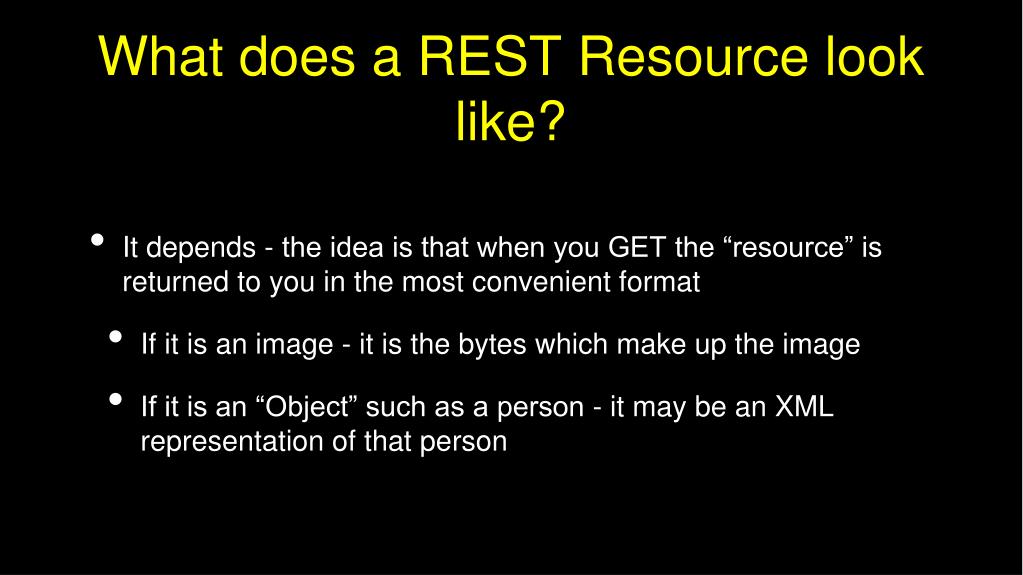 What does a REST Resource look like?

• It depends - the idea is that when you GET the “resource” is returned to you in the most convenient format

• If it is an image - it is the bytes which make up the image

• If it is an “Object” such as a person - it may be an XML representation of that person